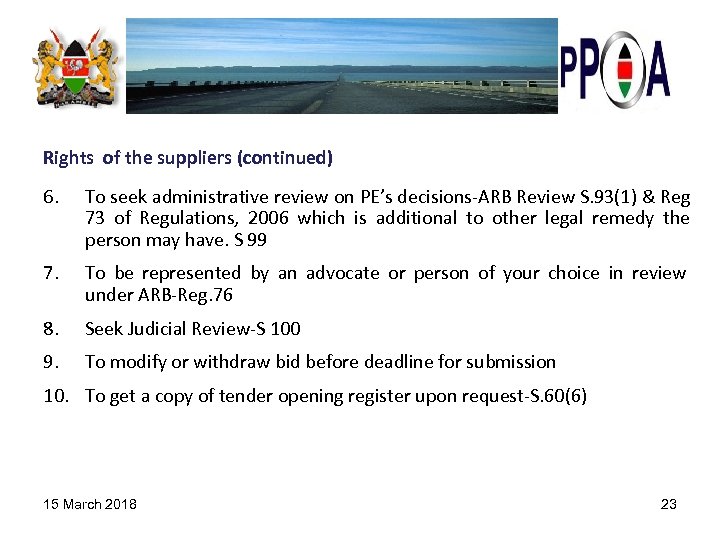 PPOA

Rights of the suppliers (continued)

6. To seek administrative review on PE's decisions-ARB Review S.93(1) & Reg 73 of Regulations, 2006 which is additional to other legal remedy the person may have. S 99

7. To be represented by an advocate or person of your choice in review under ARB-Reg.76

8. Seek Judicial Review-S 100

9. To modify or withdraw bid before deadline for submission

10. To get a copy of tender opening register upon request-S.60(6)

15 March 2018

23